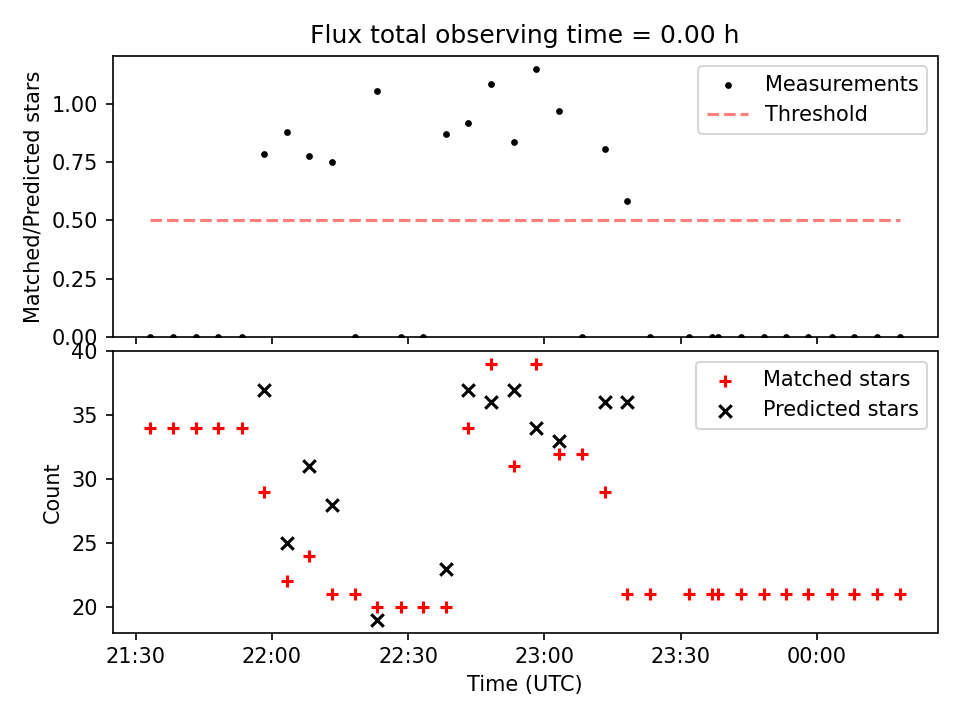 Flux total observing time = 0.00 h

Matched/Predicted stars

1.00
0.75
0.50
0.25
0.00

Measurements
Threshold

Count

40
35
30
25
20

Matched stars
Predicted stars

21:30
22:00
22:30
23:00
23:30
00:00

Time (UTC)